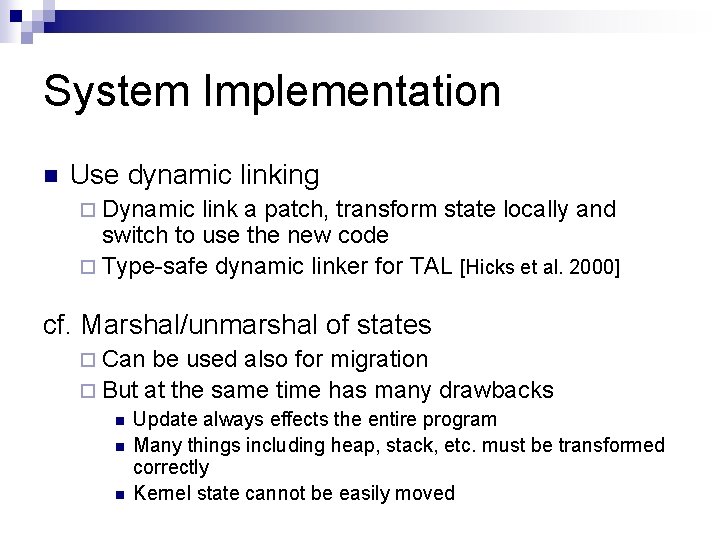 System Implementation

Use dynamic linking

Dynamic link a patch, transform state locally and switch to use the new code

Type-safe dynamic linker for TAL [Hicks et al. 2000]

cf. Marshal/unmarshal of states

Can be used also for migration

But at the same time has many drawbacks

Update always effects the entire program

Many things including heap, stack, etc. must be transformed correctly

Kernel state cannot be easily moved